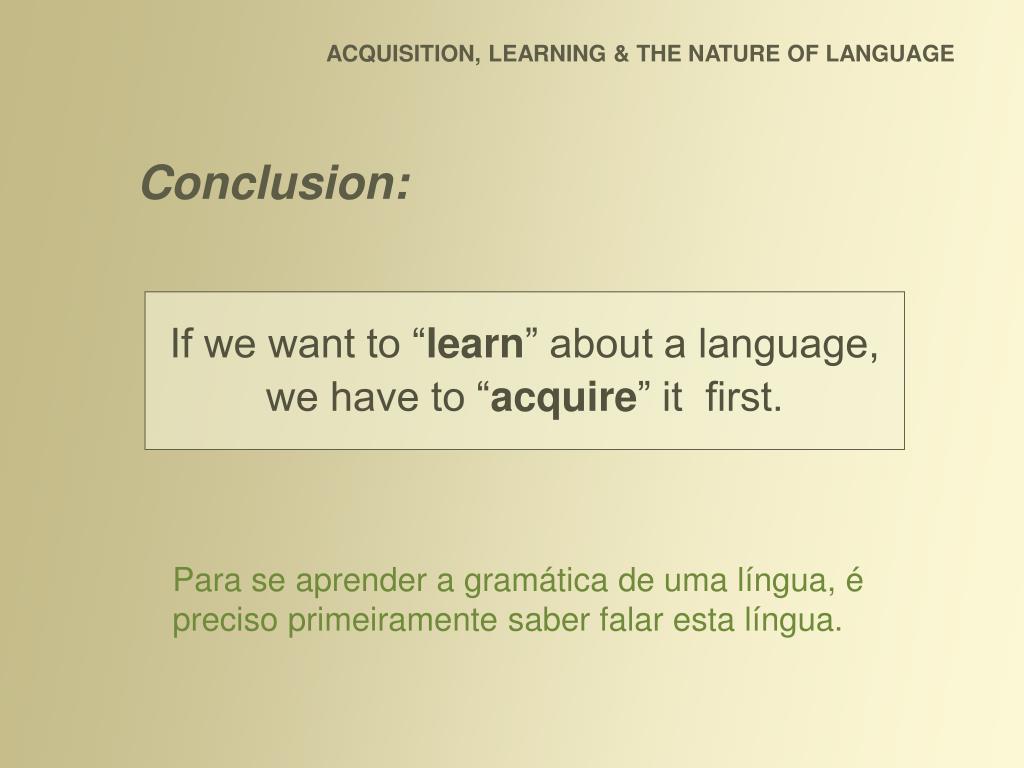 ACQUISITION, LEARNING & THE NATURE OF LANGUAGE

Conclusion:

If we want to “learn” about a language, we have to “acquire” it first.

Para se aprender a gramática de uma língua, é preciso primeiramente saber falar esta língua.